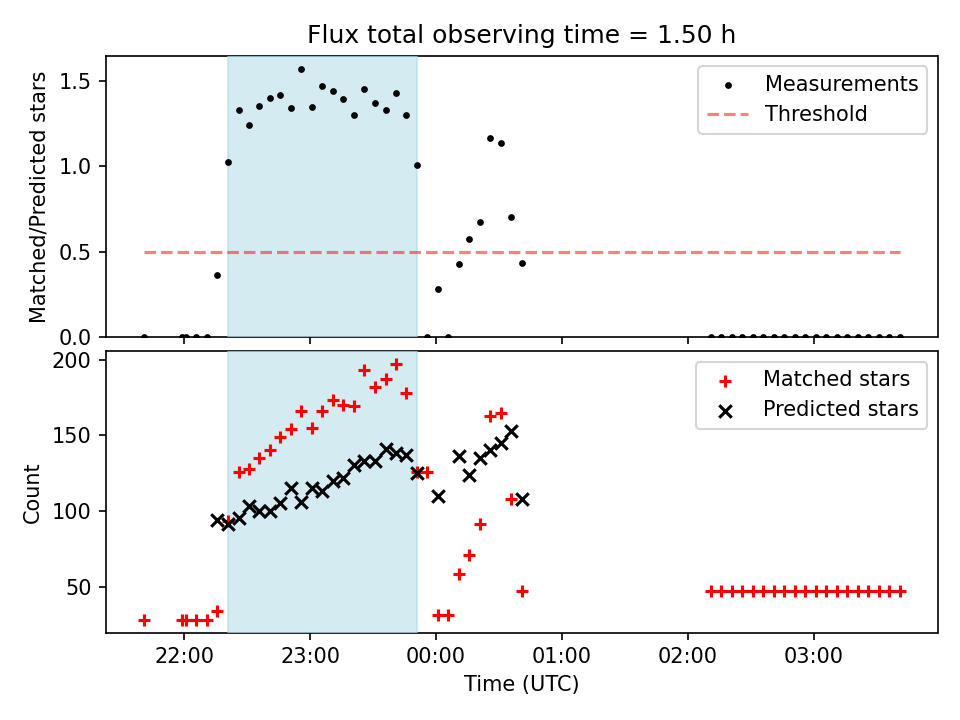 Flux total observing time = 1.50 h

Matched/Predicted stars

1.5
1.0
0.5
0.0

Measurements
Threshold

Count

200
150
100
50

Matched stars
Predicted stars

22:00
23:00
00:00
01:00
02:00
03:00

Time (UTC)